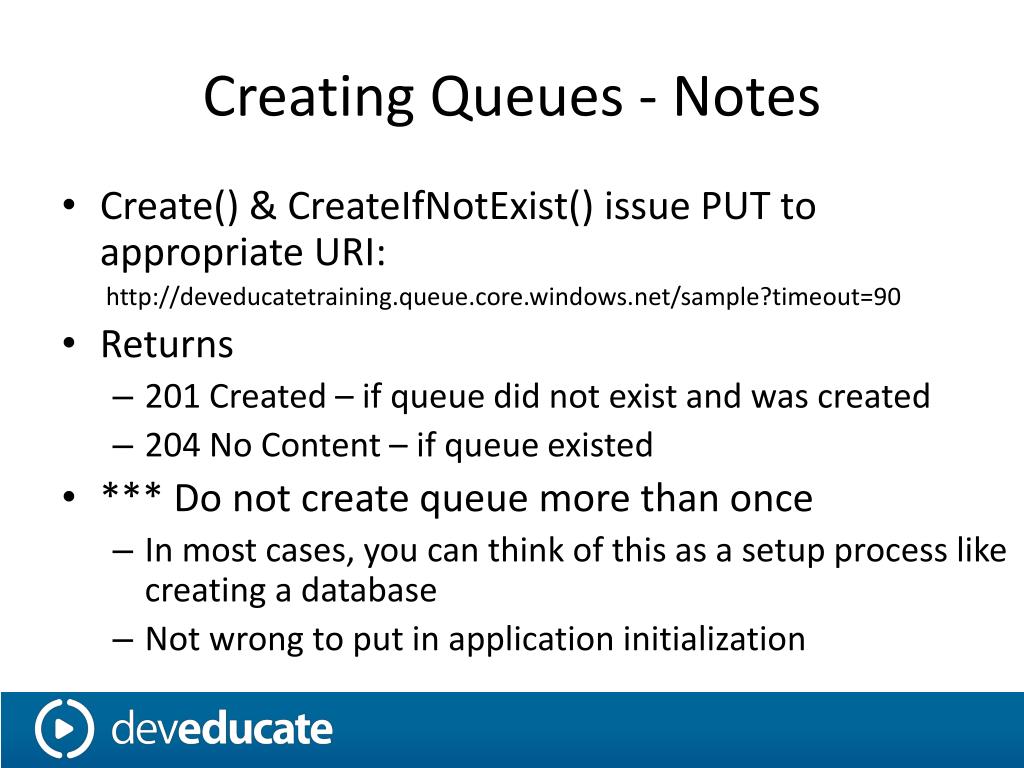 Creating Queues - Notes

• Create() & CreateIfNotExist() issue PUT to appropriate URI:
http://deveducatetraining.queue.core.windows.net/sample?timeout=90

• Returns
– 201 Created – if queue did not exist and was created
– 204 No Content – if queue existed

• *** Do not create queue more than once
– In most cases, you can think of this as a setup process like creating a database
– Not wrong to put in application initialization

deveducate